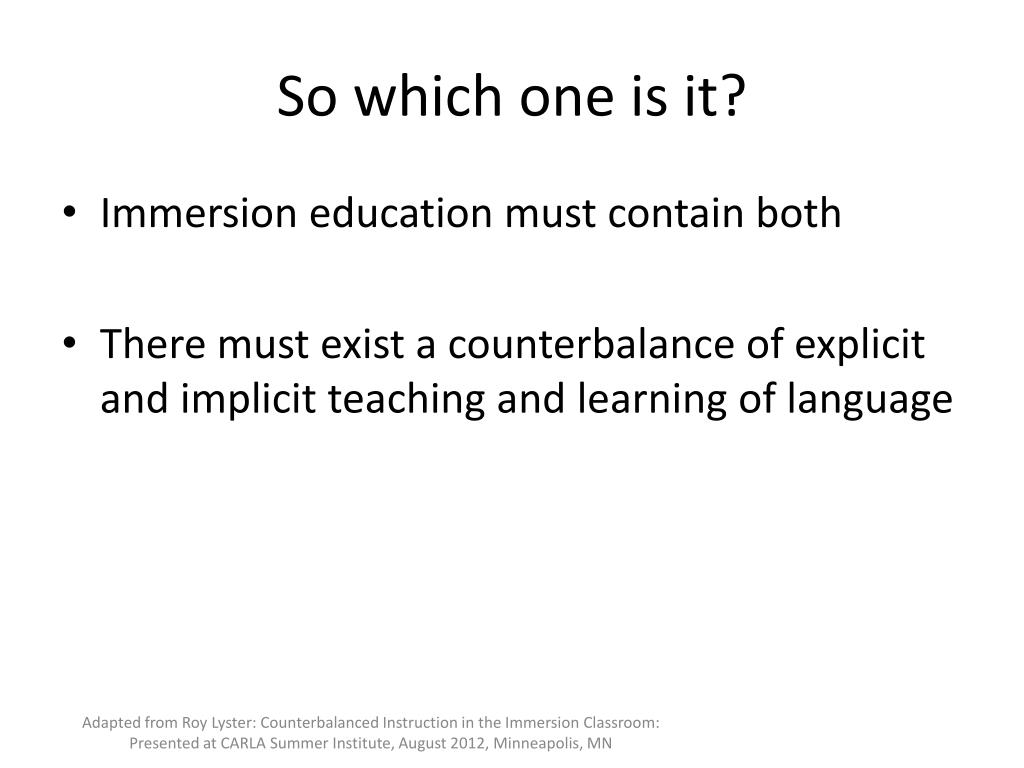 So which one is it?

• Immersion education must contain both

• There must exist a counterbalance of explicit and implicit teaching and learning of language

Adapted from Roy Lyster: Counterbalanced Instruction in the Immersion Classroom: Presented at CARLA Summer Institute, August 2012, Minneapolis, MN